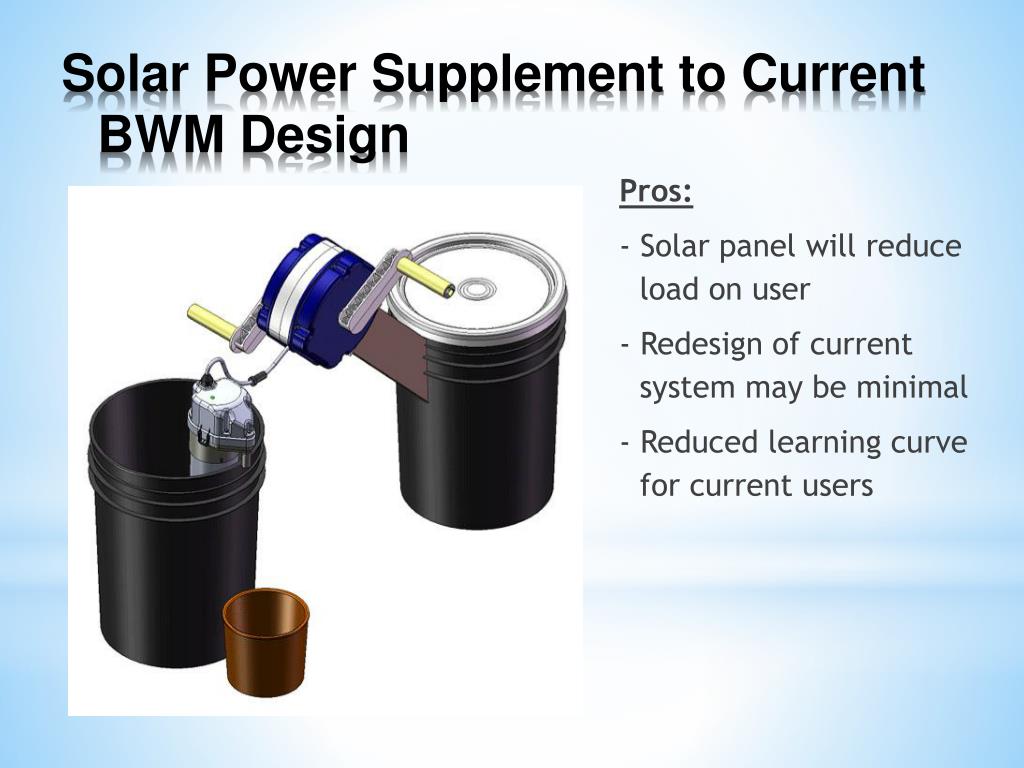 Solar Power Supplement to Current BWM Design

Pros:

- Solar panel will reduce load on user

- Redesign of current system may be minimal

- Reduced learning curve for current users